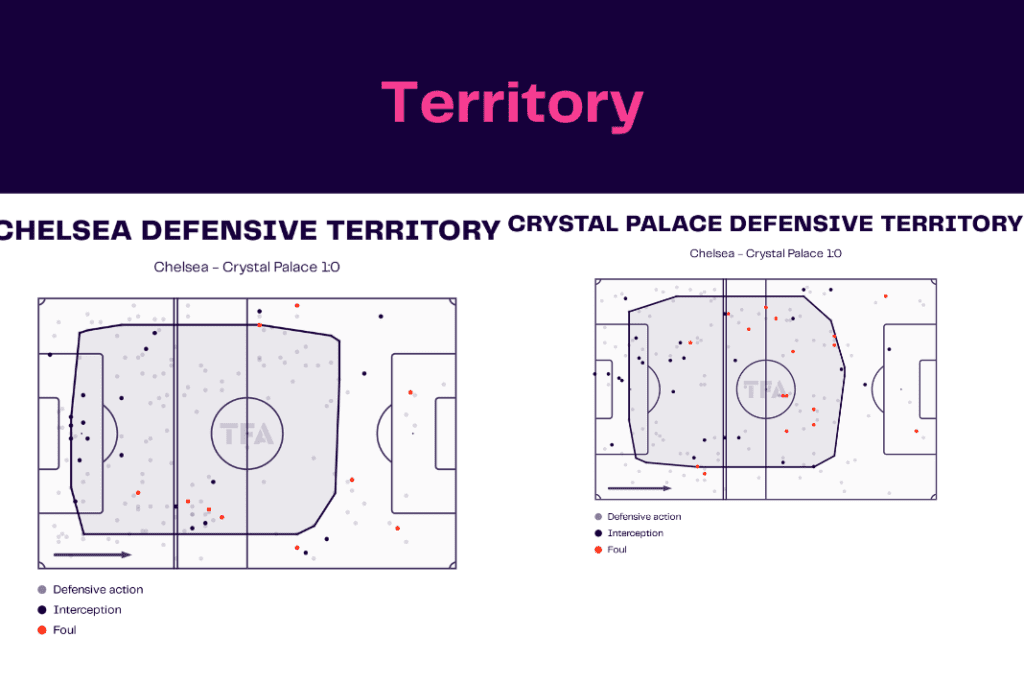 Territory

CHELSEA DEFENSIVE TERRITORY

Chelsea - Crystal Palace 1:0

TFA

Defensive action
Interception
Foul

CRYSTAL PALACE DEFENSIVE TERRITORY

Chelsea - Crystal Palace 1:0

TFA

Defensive action
Interception
Foul